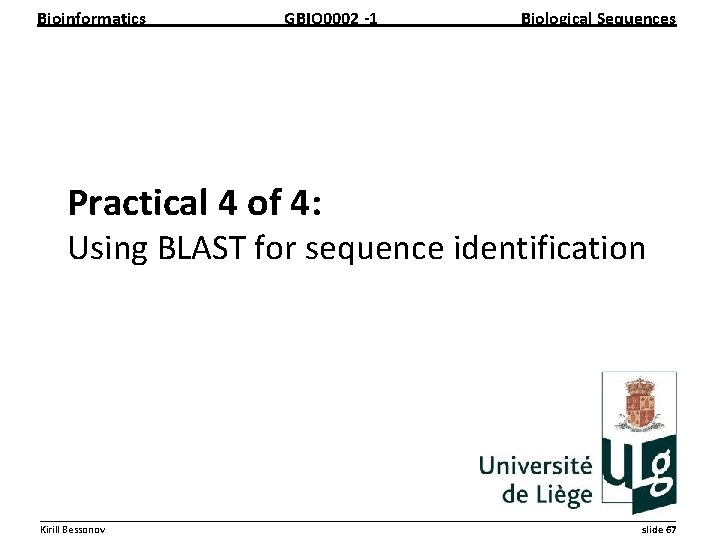 Bioinformatics GBIO0002 -1 Biological Sequences

Practical 4 of 4:
Using BLAST for sequence identification

Université de Liège

ULg

Kirill Bessonov slide 67